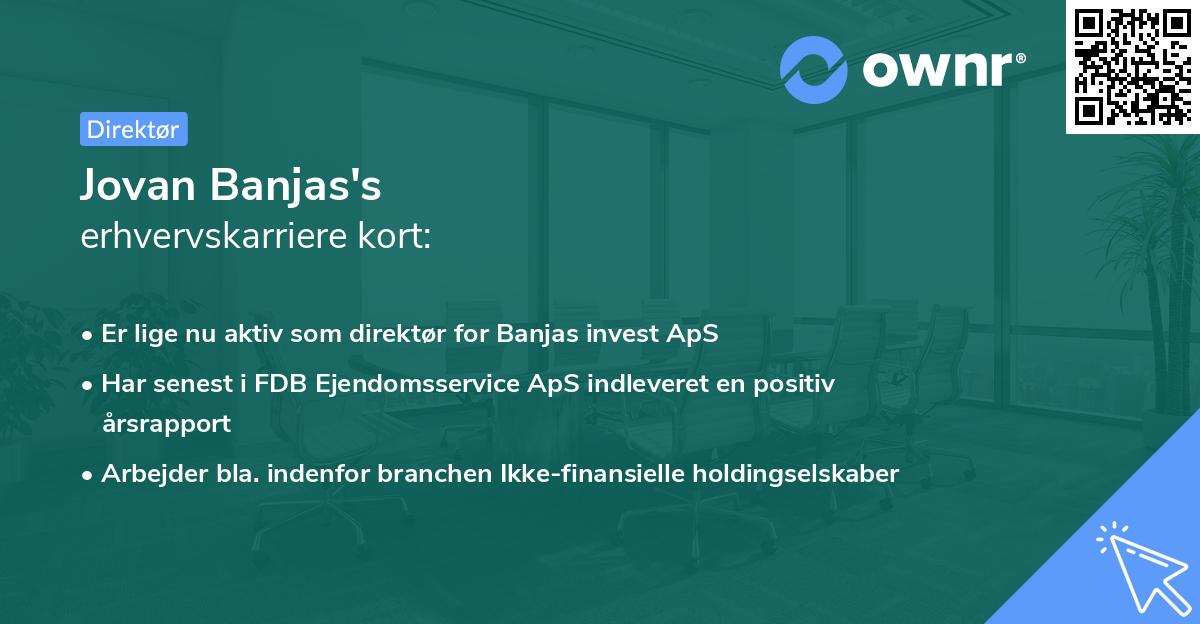 ownr®

Direktør

Jovan Banjas's
erhvervskarriere kort:

• Er lige nu aktiv som direktør for Banjas invest ApS
• Har senest i FDB Ejendomsservice ApS indleveret en positiv årsrapport
• Arbejder bla. indenfor branchen Ikke-finansielle holdingselskaber